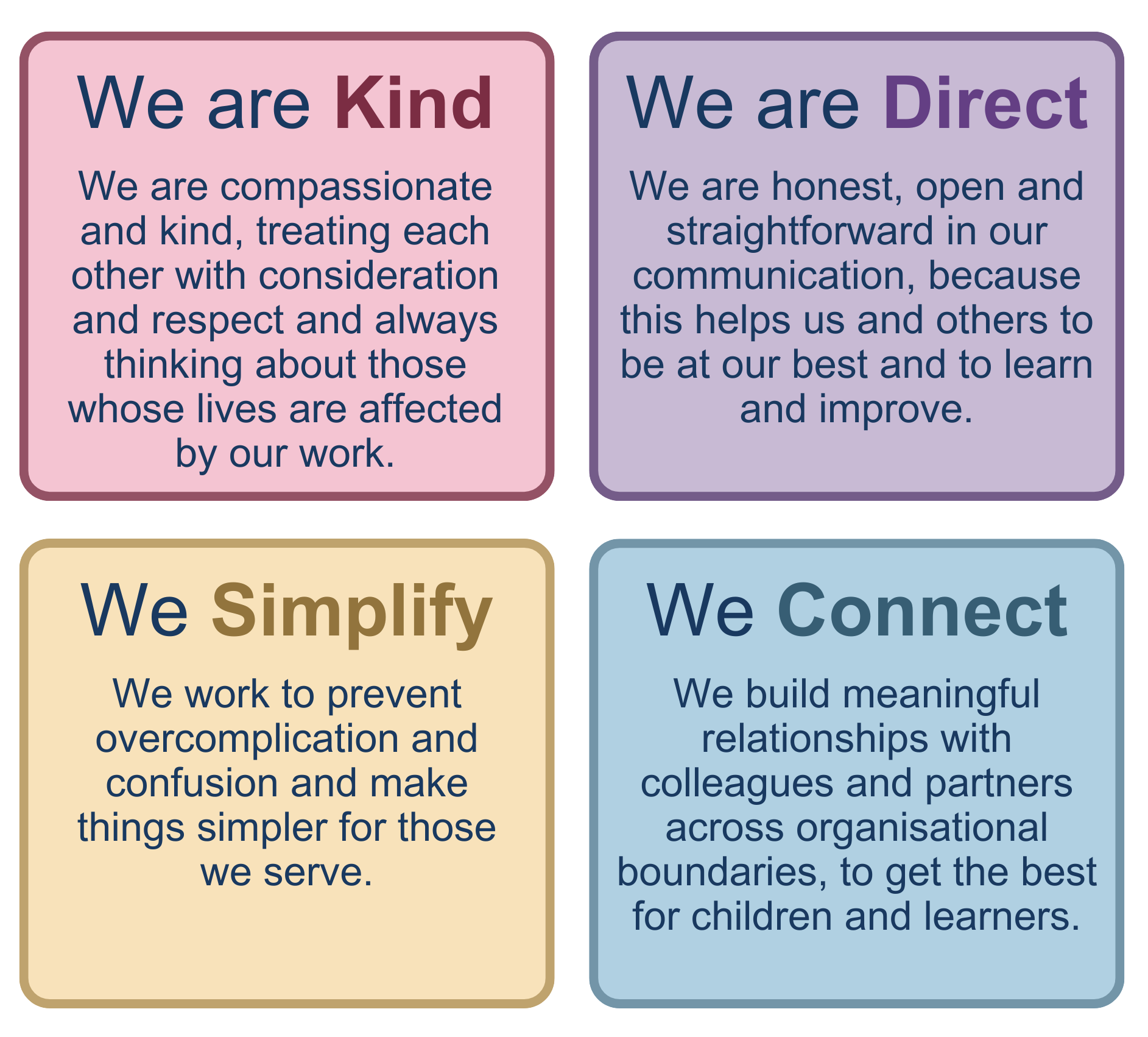 We are Kind

We are compassionate and kind, treating each other with consideration and respect and always thinking about those whose lives are affected by our work.

We are Direct

We are honest, open and straightforward in our communication, because this helps us and others to be at our best and to learn and improve.

We Simplify

We work to prevent overcomplication and confusion and make things simpler for those we serve.

We Connect

We build meaningful relationships with colleagues and partners across organisational boundaries, to get the best for children and learners.